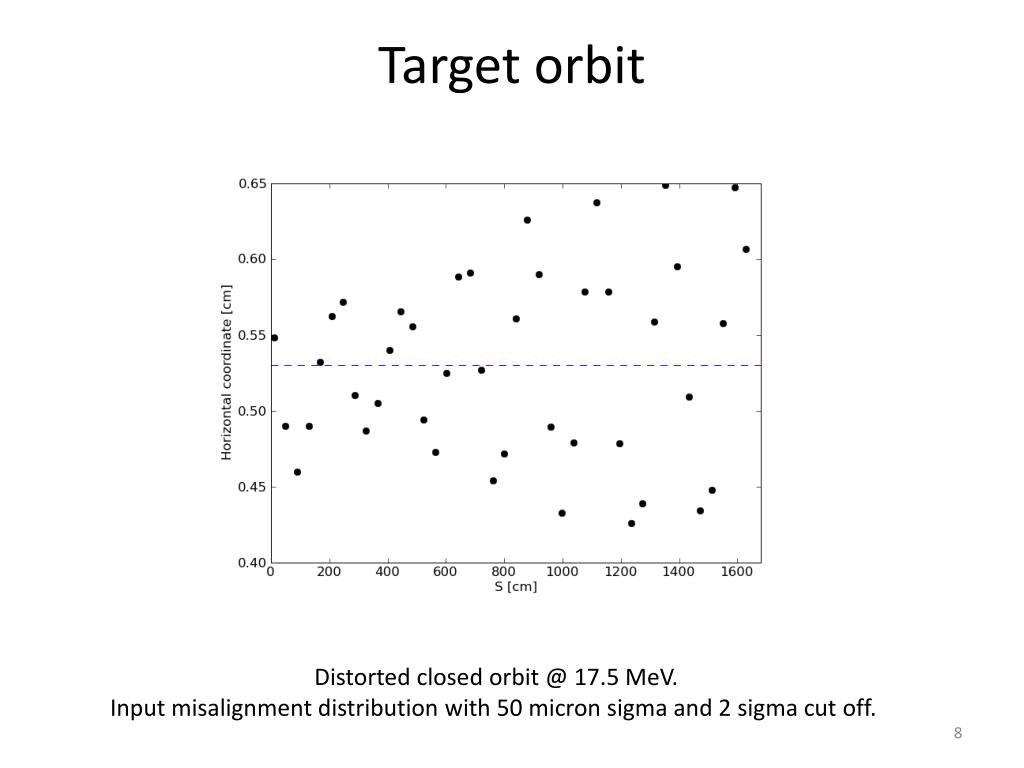 Target orbit

0.65
0.60
0.55
0.50
0.45
0.40
Horizontal coordinate [cm]
0
200
400
600
800
1000
1200
1400
1600
S [cm]

Distorted closed orbit @ 17.5 MeV.
Input misalignment distribution with 50 micron sigma and 2 sigma cut off.

8